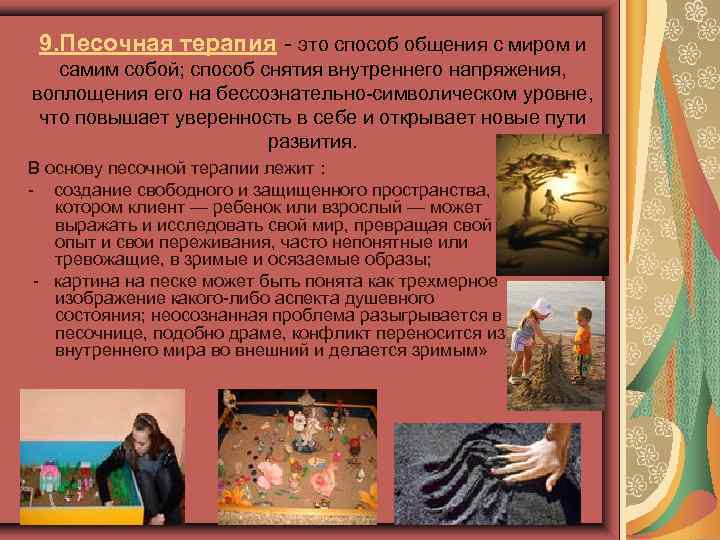 9.Песочная терапия - это способ общения с миром и самим собой; способ снятия внутреннего напряжения, воплощения его на бессознательно-символическом уровне, что повышает уверенность в себе и открывает новые пути развития.

В основу песочной терапии лежит :

- создание свободного и защищенного пространства, котором клиент — ребенок или взрослый — может выражать и исследовать свой мир, превращая свой опыт и свои переживания, часто непонятные или тревожащие, в зримые и осязаемые образы;

- картина на песке может быть понята как трехмерное изображение какого-либо аспекта душевного состояния; неосознанная проблема разыгрывается в песочнице, подобно драме, конфликт переносится из внутреннего мира во внешний и делается зримым»